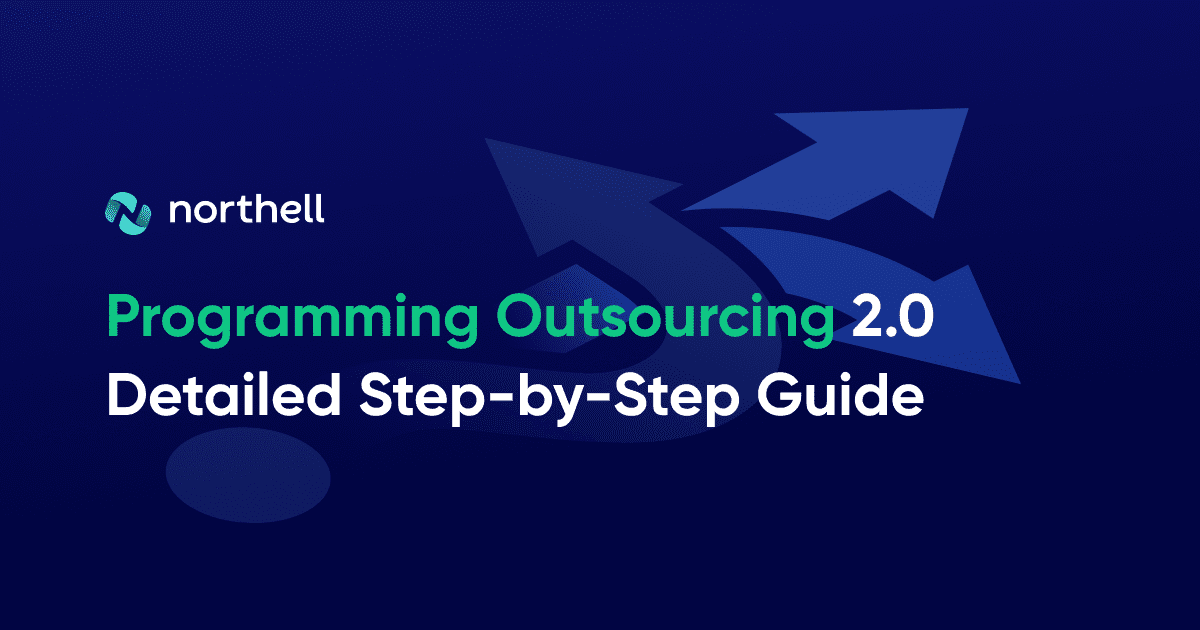 northell

Programming Outsourcing 2.0
Detailed Step-by-Step Guide